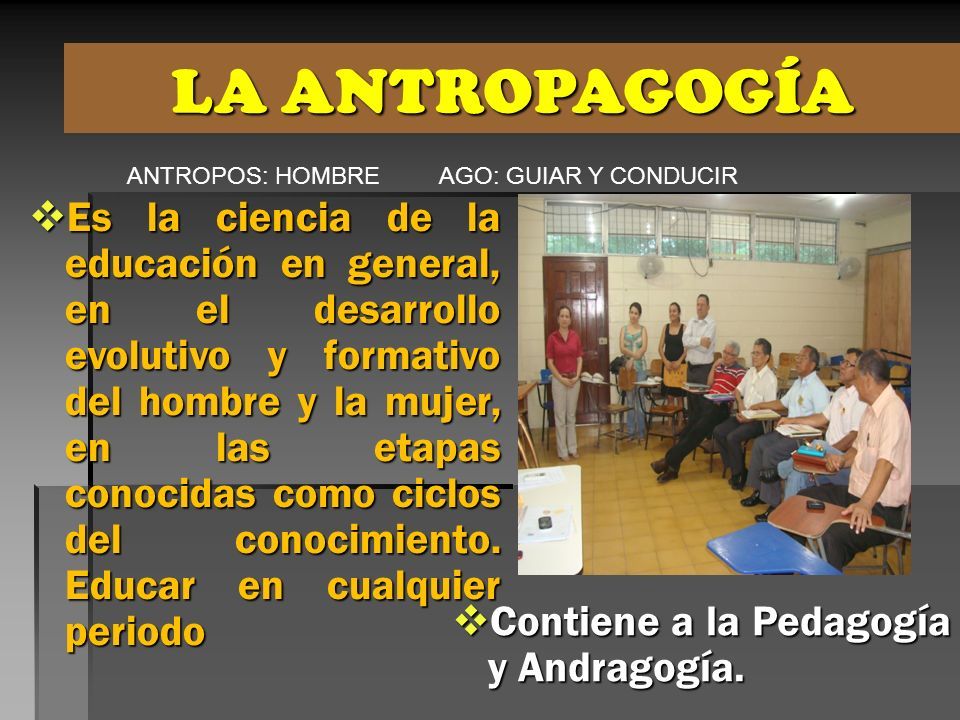 LA ANTROPAGOGÍA

ANTROPOS: HOMBRE AGO: GUIAR Y CONDUCIR

❖Es la ciencia de la educación en general, en el desarrollo evolutivo y formativo del hombre y la mujer, en las etapas conocidas como ciclos del conocimiento. Educar en cualquier periodo

❖Contiene a la Pedagogía y Andragogía.